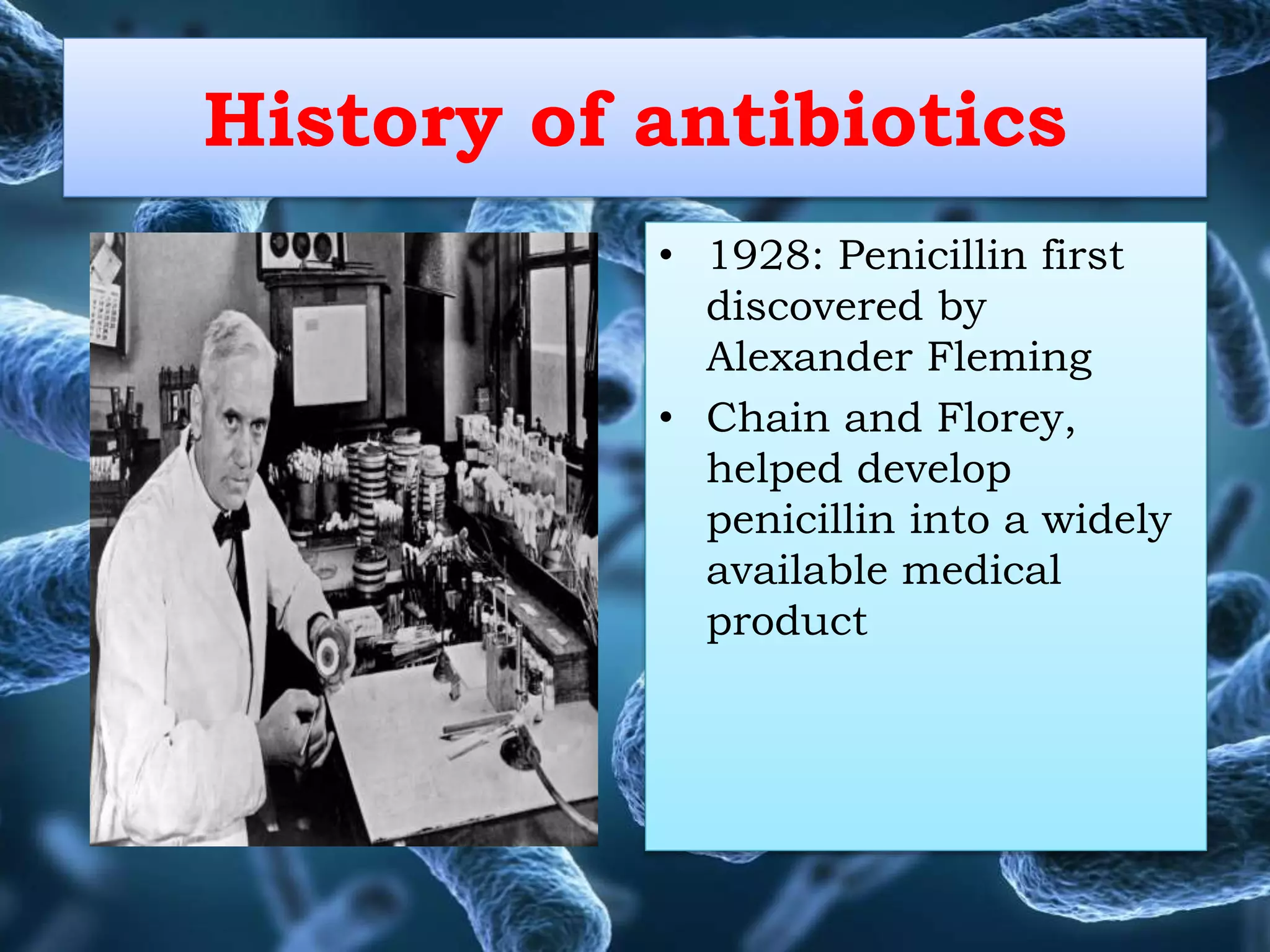 History of antibiotics

• 1928: Penicillin first discovered by Alexander Fleming
• Chain and Florey, helped develop penicillin into a widely available medical product